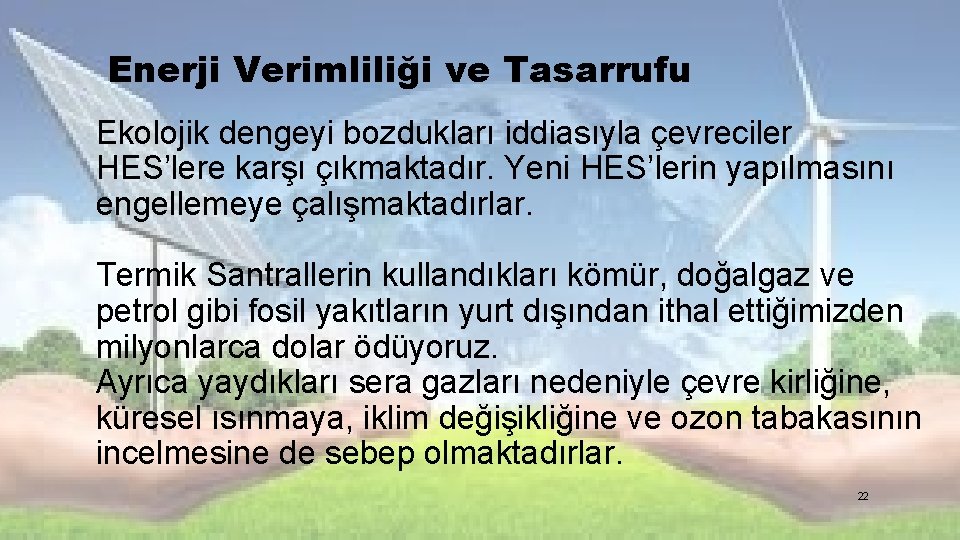 Enerji Verimliliği ve Tasarrufu

Ekolojik dengeyi bozdukları iddiasıyla çevreciler HES’lere karşı çıkmaktadır. Yeni HES’lerin yapılmasını engellemeye çalışmaktadırlar.

Termik Santrallerin kullandıkları kömür, doğalgaz ve petrol gibi fosil yakıtların yurt dışından ithal ettiğimizden milyonlarca dolar ödüyoruz.
Ayrıca yaydıkları sera gazları nedeniyle çevre kirliğine, küresel ısınmaya, iklim değişikliğine ve ozon tabakasının incelmesine de sebep olmaktadırlar.

22